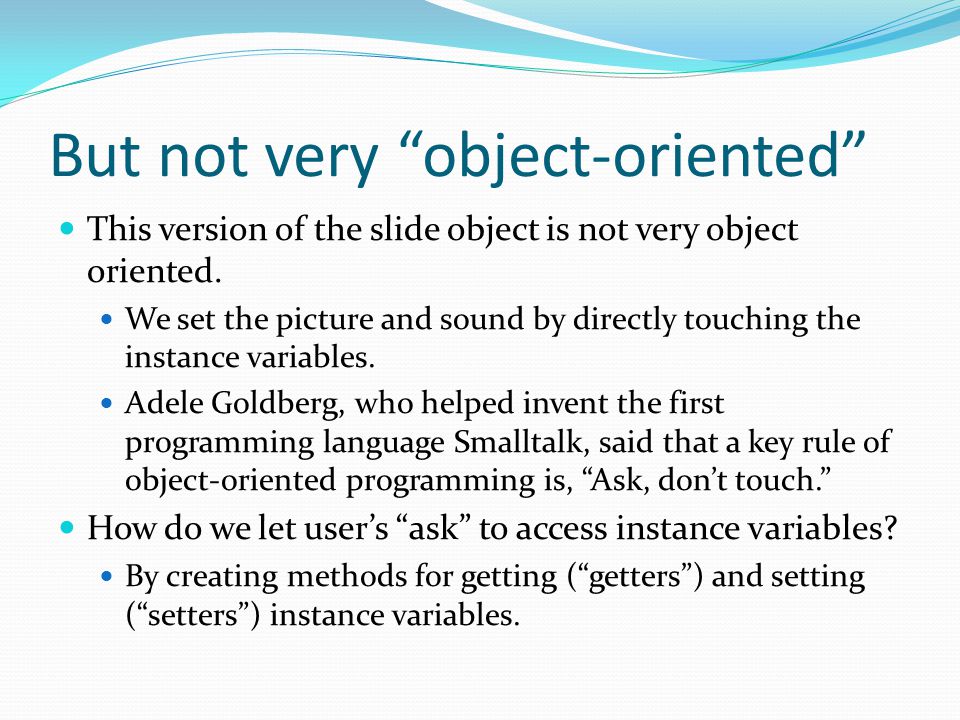 But not very “object-oriented”

- This version of the slide object is not very object oriented.
  - We set the picture and sound by directly touching the instance variables.
  - Adele Goldberg, who helped invent the first programming language Smalltalk, said that a key rule of object-oriented programming is, “Ask, don’t touch.”
- How do we let user’s “ask” to access instance variables?
  - By creating methods for getting (“getters”) and setting (“setters”) instance variables.